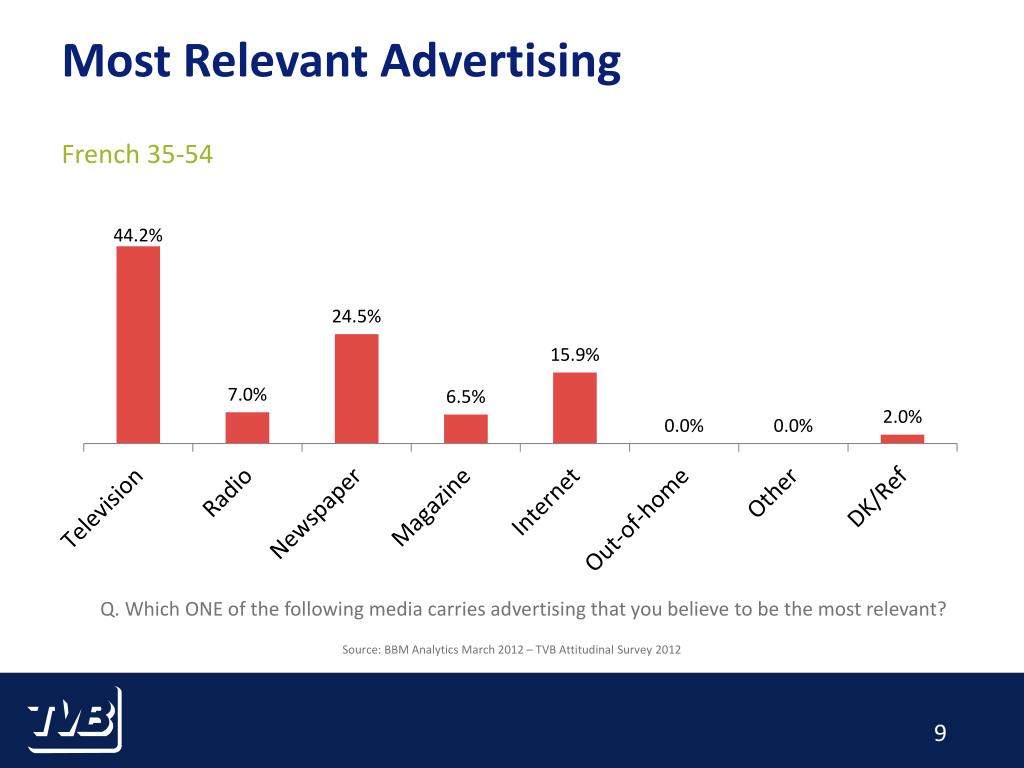 Most Relevant Advertising

French 35-54

44.2%
7.0%
24.5%
6.5%
15.9%
0.0%
0.0%
2.0%

Television
Radio
Newspaper
Magazine
Internet
Out-of-home
Other
DK/Ref

Q. Which ONE of the following media carries advertising that you believe to be the most relevant?

Source: BBM Analytics March 2012 – TVB Attitudinal Survey 2012

TVB

9